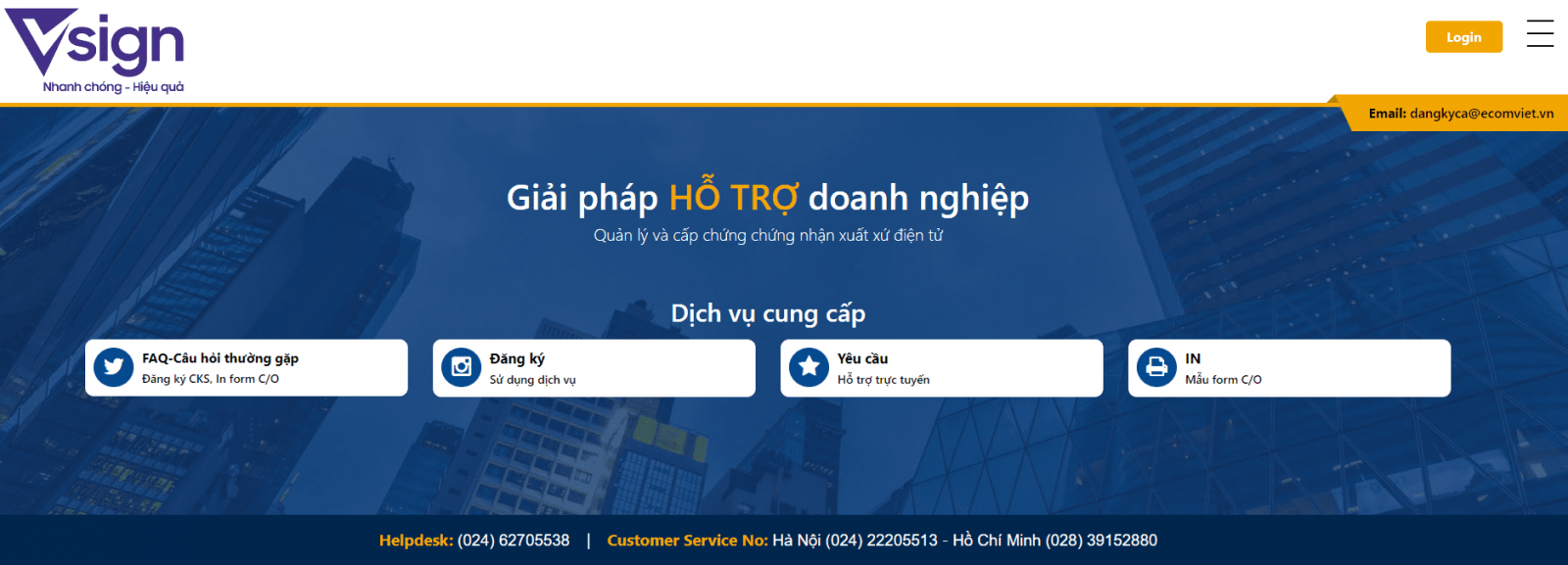 Vsign
Nhanh chóng - Hiệu quả

Login

Email: dangkyca@ecomviet.vn

Giải pháp HỖ TRỢ doanh nghiệp
Quản lý và cấp chứng chứng nhận xuất xứ điện tử

Dịch vụ cung cấp

FAQ-Câu hỏi thường gặp
Đăng ký CKS, In form C/O

Đăng ký
Sử dụng dịch vụ

Yêu cầu
Hỗ trợ trực tuyến

IN
Mẫu form C/O

Helpdesk: (024) 62705538 | Customer Service No: Hà Nội (024) 22205513 - Hồ Chí Minh (028) 39152880